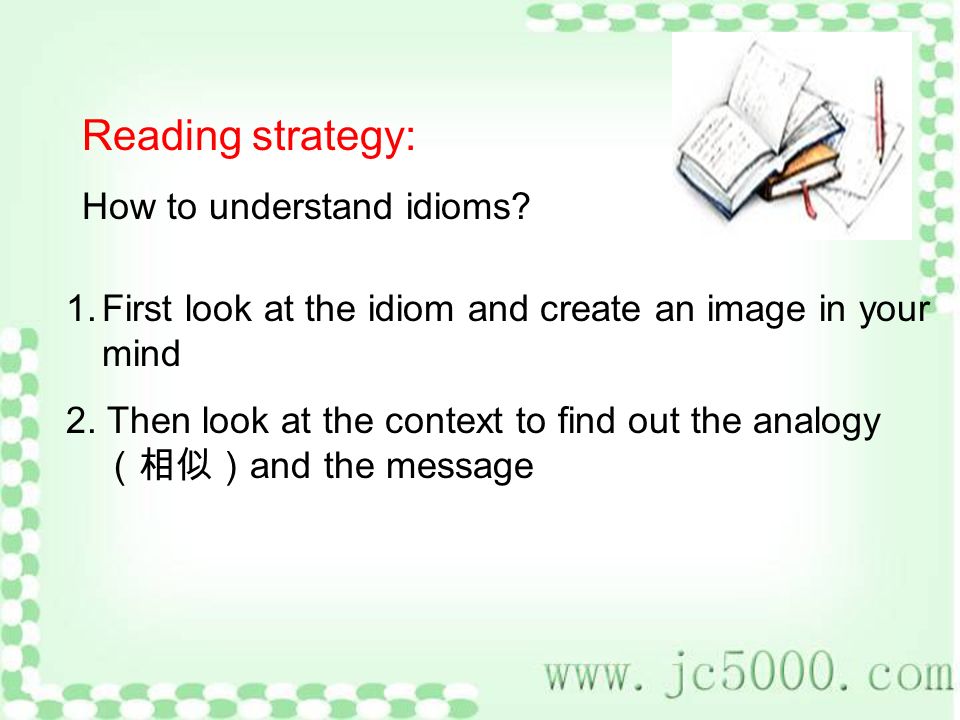 Reading strategy:

How to understand idioms?

1. First look at the idiom and create an image in your mind

2. Then look at the context to find out the analogy （相似）and the message

www. jc5000. com